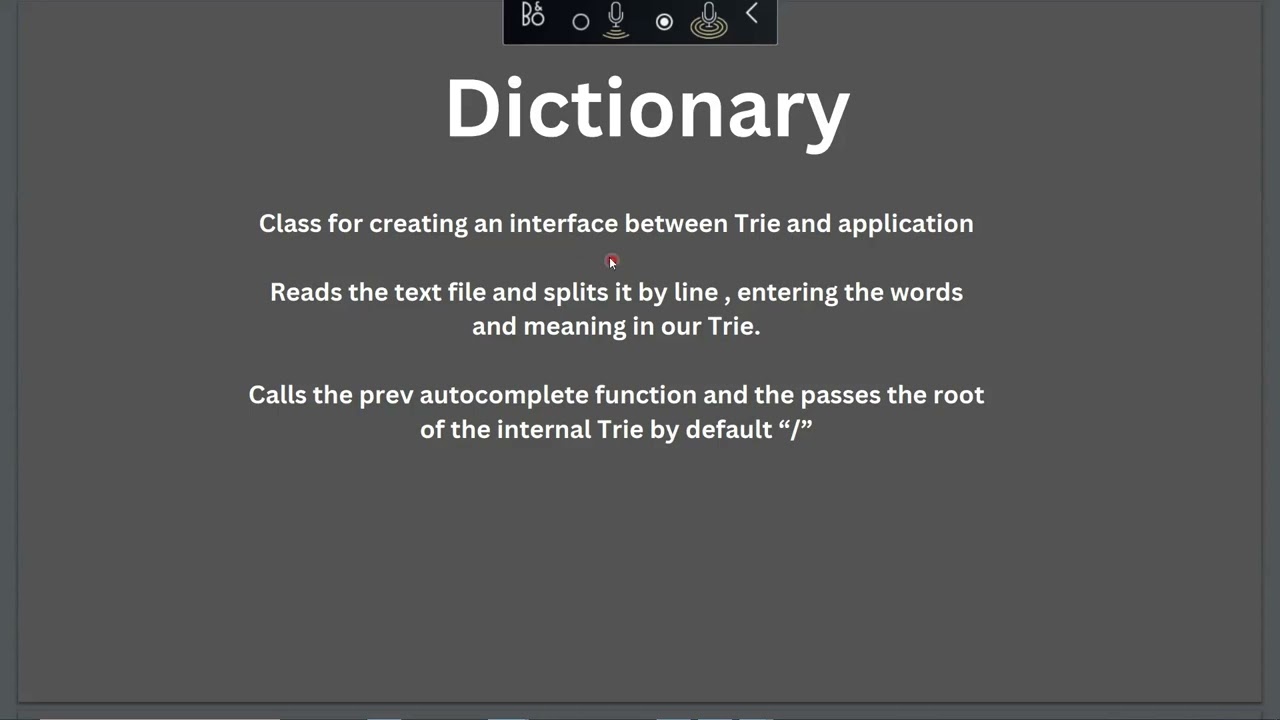 B&O

Dictionary

Class for creating an interface between Trie and application

Reads the text file and splits it by line , entering the words and meaning in our Trie.

Calls the prev autocomplete function and the passes the root of the internal Trie by default “/”